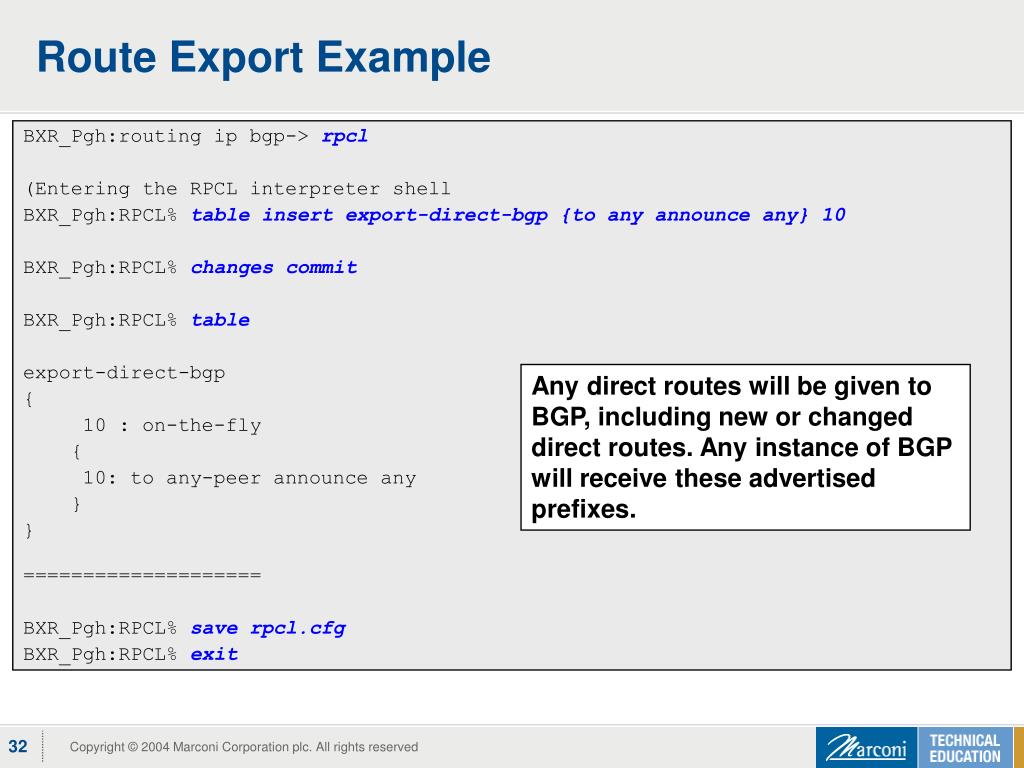 Route Export Example

BXR_Pgh:routing ip bgp-> rpcl

(Entering the RPCL interpreter shell
BXR_Pgh:RPCL% table insert export-direct-bgp {to any announce any} 10

BXR_Pgh:RPCL% changes commit

BXR_Pgh:RPCL% table

export-direct-bgp
{
10 : on-the-fly
{
10: to any-peer announce any
}
}

====================

BXR_Pgh:RPCL% save rpcl.cfg
BXR_Pgh:RPCL% exit

Any direct routes will be given to BGP, including new or changed direct routes. Any instance of BGP will receive these advertised prefixes.

32

Copyright © 2004 Marconi Corporation plc. All rights reserved

Marconi

TECHNICAL EDUCATION